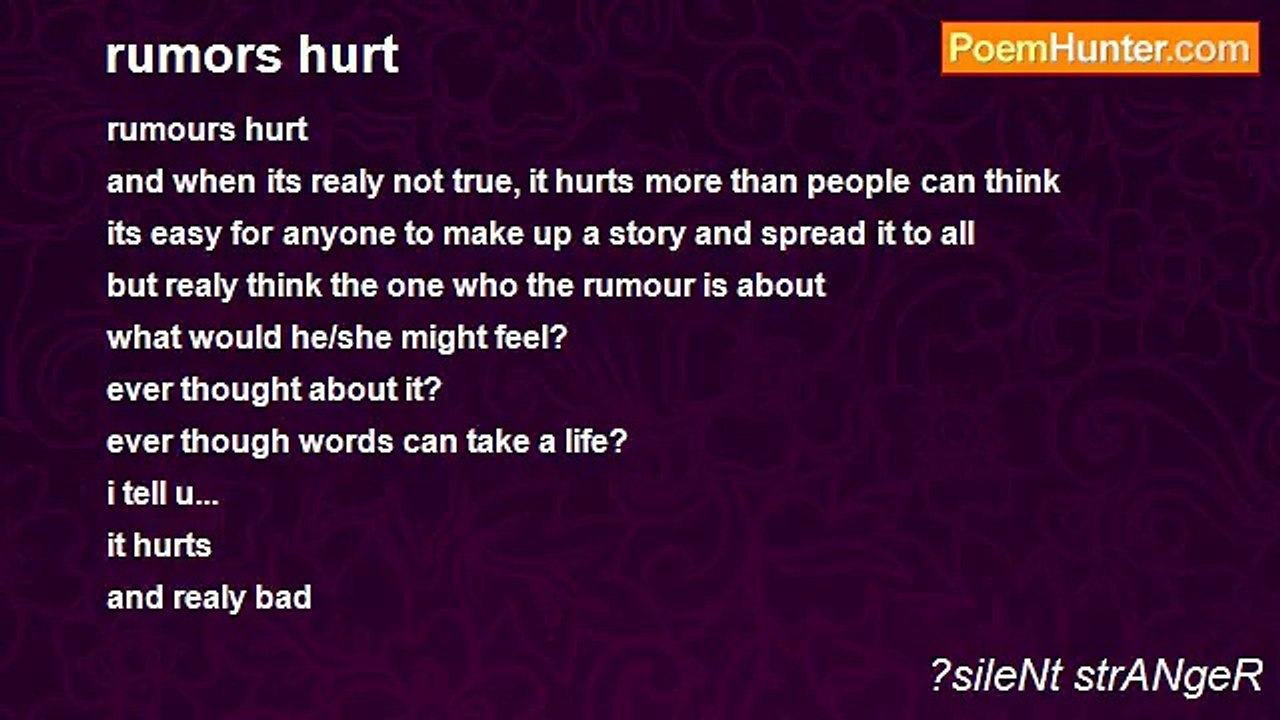 rumors hurt

PoemHunter.com

rumours hurt
and when its realy not true, it hurts more than people can think
its easy for anyone to make up a story and spread it to all
but realy think the one who the rumour is about
what would he/she might feel?
ever thought about it?
ever though words can take a life?
i tell u...
it hurts
and realy bad

?sileNt strANgeR